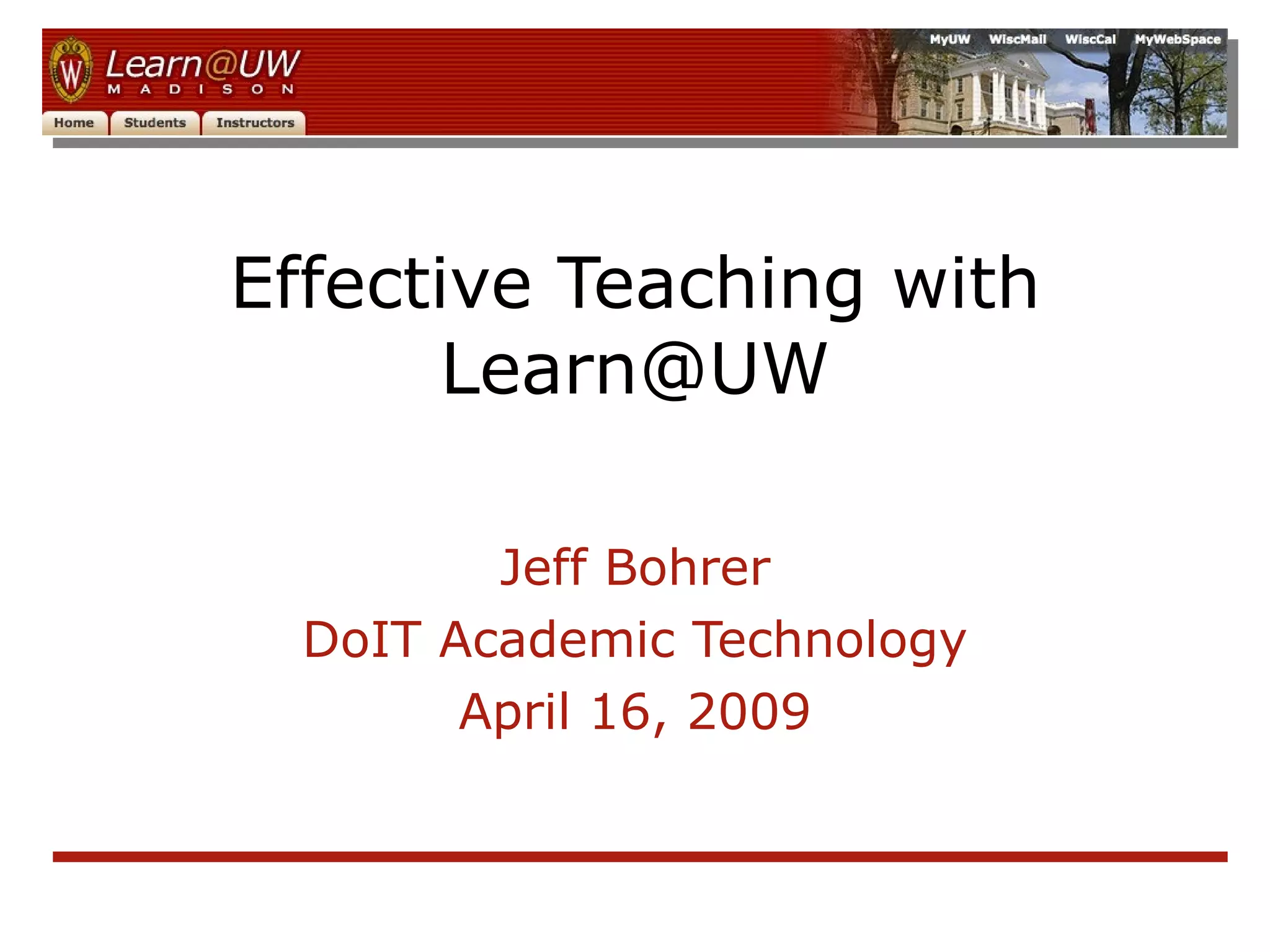 W

Learn@UW
MADISON

MyUW WiscMail WiscCal MyWebSpace

Home Students Instructors

Effective Teaching with Learn@UW

Jeff Bohrer

DoIT Academic Technology

April 16, 2009